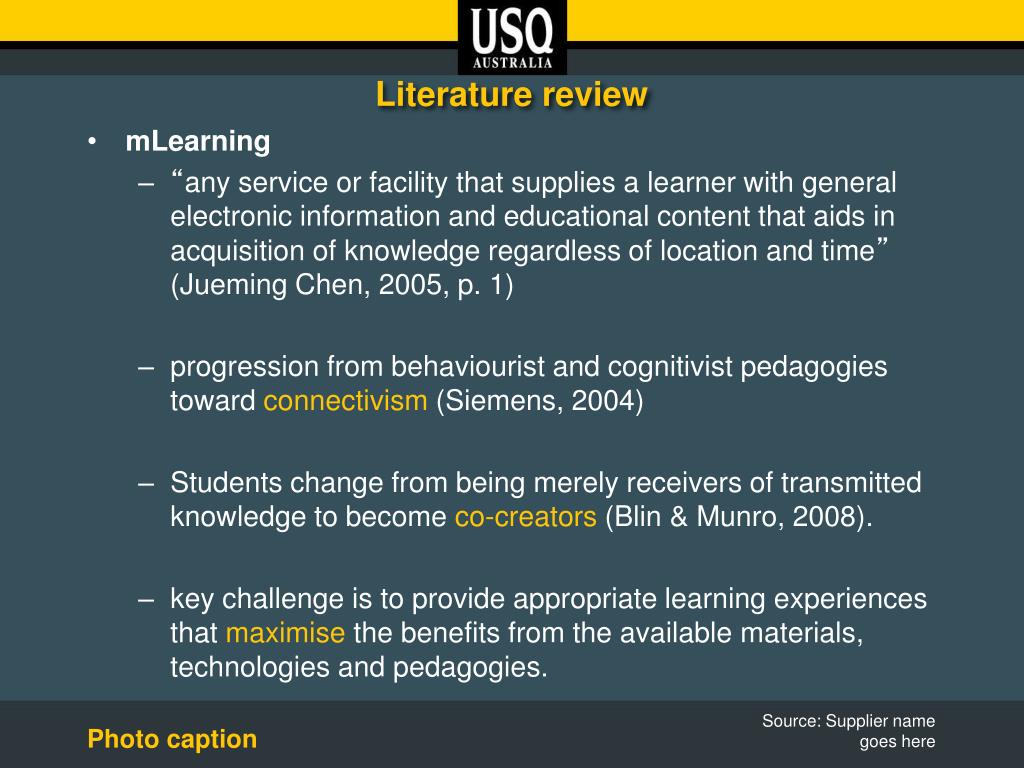 USQ
AUSTRALIA

Literature review

• mLearning
– “any service or facility that supplies a learner with general electronic information and educational content that aids in acquisition of knowledge regardless of location and time” (Jueming Chen, 2005, p. 1)

– progression from behaviourist and cognitivist pedagogies toward connectivism (Siemens, 2004)

– Students change from being merely receivers of transmitted knowledge to become co-creators (Blin & Munro, 2008).

– key challenge is to provide appropriate learning experiences that maximise the benefits from the available materials, technologies and pedagogies.

Photo caption

Source: Supplier name goes here